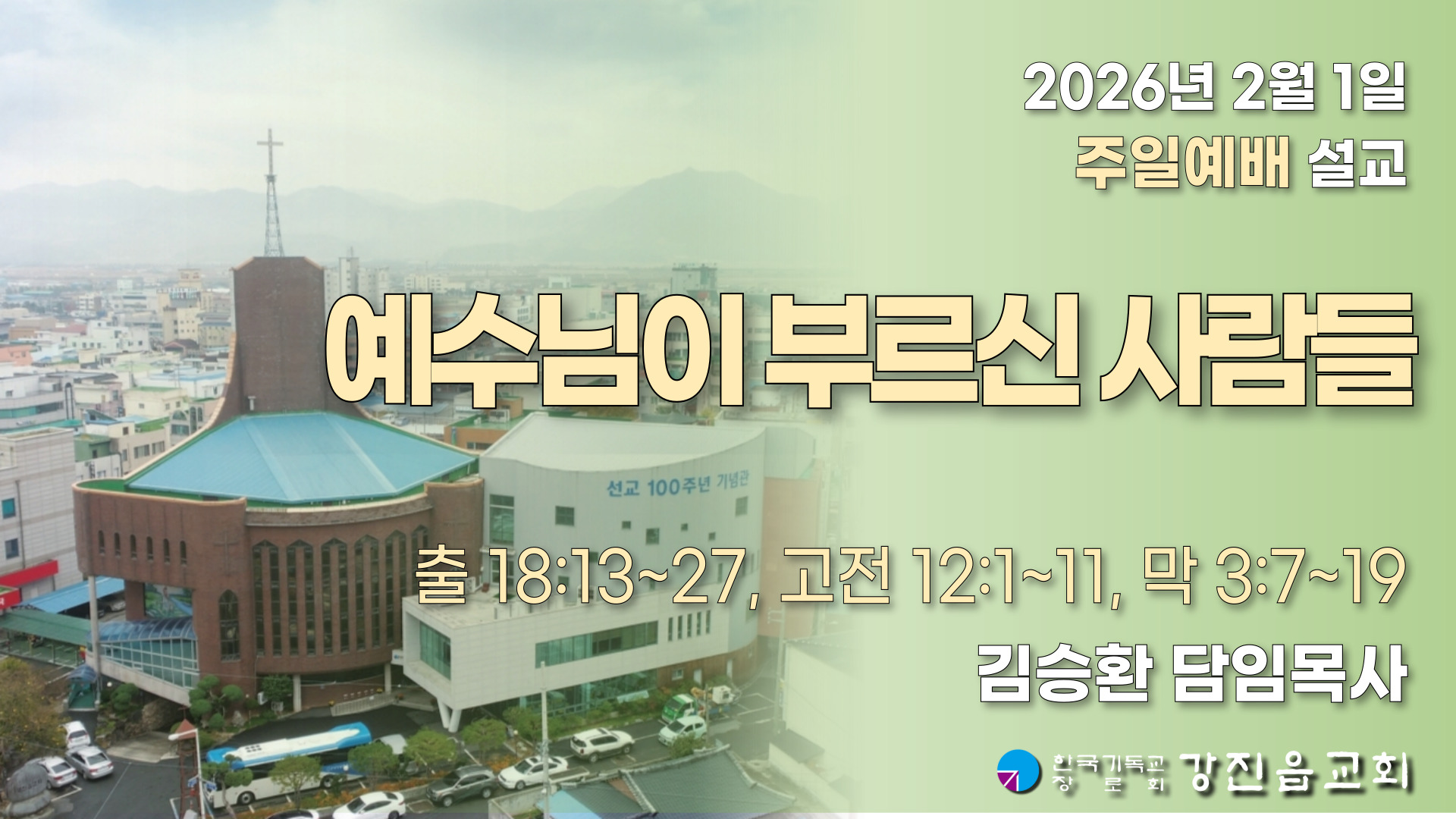 2026년 2월 1일
주일예배 설교

예수님이 부르신 사람들

선교 100주년 기념관

출 18:13~27, 고전 12:1~11, 막 3:7~19

김승환 담임목사

한국기독교 장로회 강진읍교회